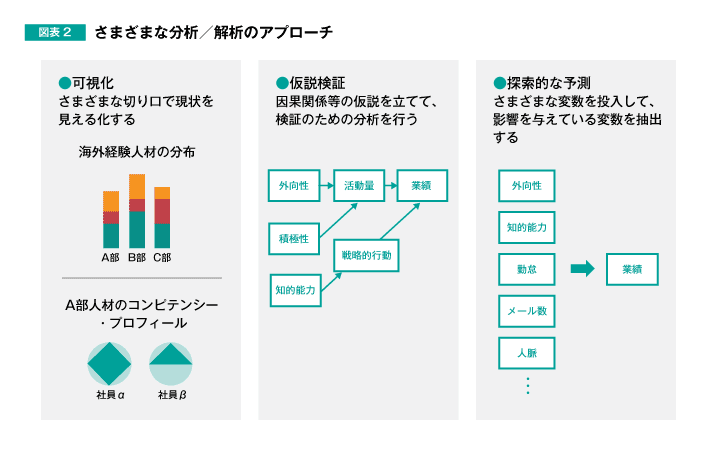 図表２　さまざまな分析／解析のアプローチ

●可視化
さまざまな切り口で現状を見える化する

海外経験人材の分布

A部　B部　C部

A部人材のコンピテンシー・プロフィール

社員α　社員β

●仮説検証
因果関係等の仮説を立てて、検証のための分析を行う

外向性
活動量
業績
積極性
戦略的行動
知的能力

●探索的な予測
さまざまな変数を投入して、影響を与えている変数を抽出する

外向性
知的能力
勤怠
メール数
人脈
⋮
業績